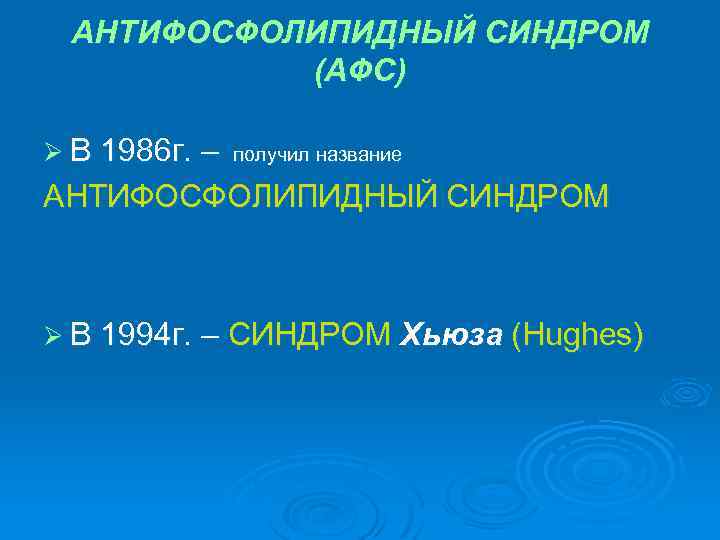 АНТИФОСФОЛИПИДНЫЙ СИНДРОМ (АФС)

➢ В 1986г. – получил название АНТИФОСФОЛИПИДНЫЙ СИНДРОМ

➢ В 1994г. – СИНДРОМ Хьюза (Hughes)